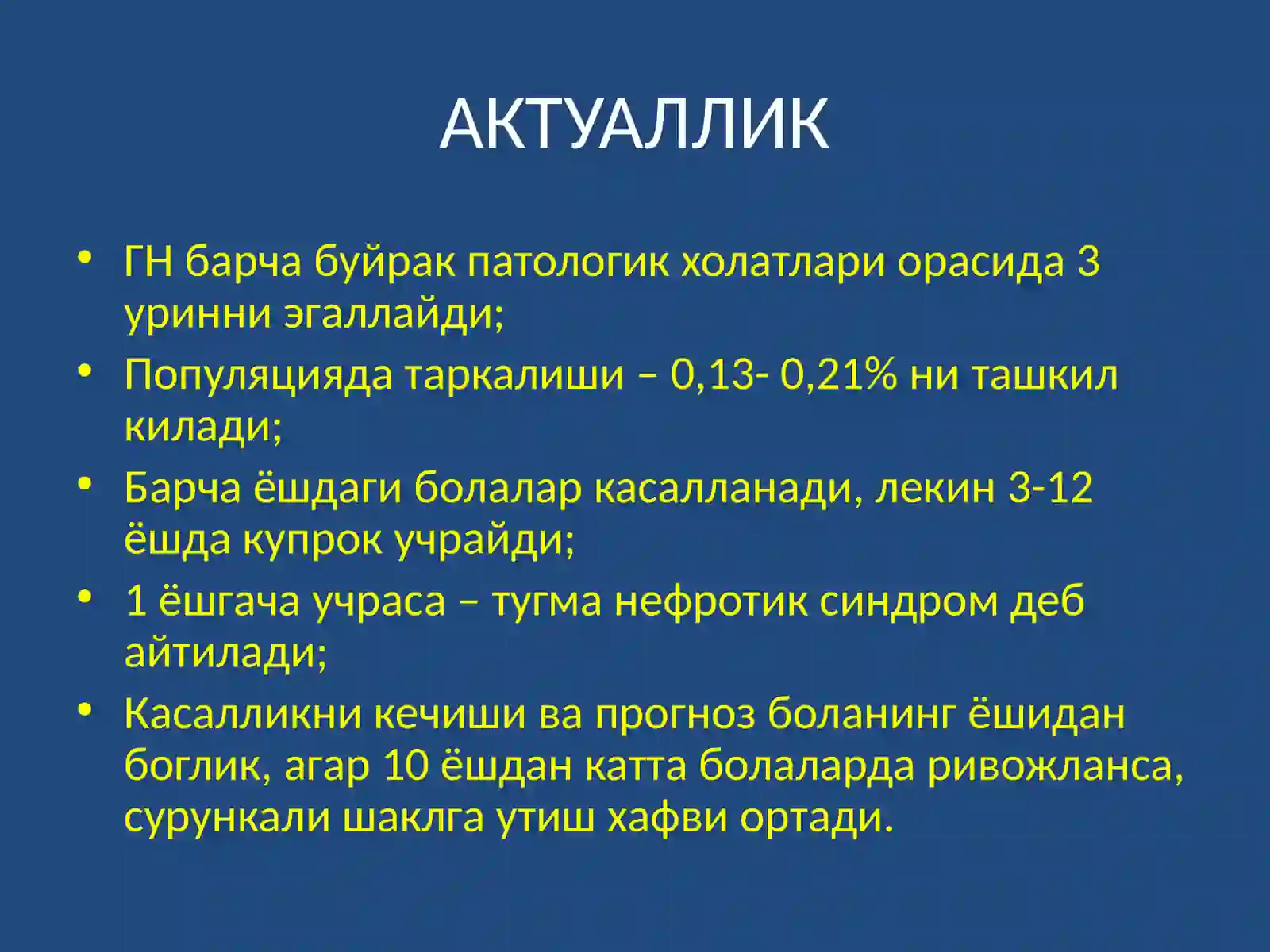 АКТУАЛЛИК

• ГН барча буйрак патологик холатлари орасида 3 уринни эгаллайди;
• Популяцияда таркалиши – 0,13- 0,21% ни ташкил килади;
• Барча ёшдаги болалар касалланади, лекин 3-12 ёшда купрок учрайди;
• 1 ёшгача учраса – тугма нефротик синдром деб айтилади;
• Касалликни кечиши ва прогноз боланинг ёшидан боглик, агар 10 ёшдан катта болаларда ривожланса, сурункали шаклга утиш хафви ортади.